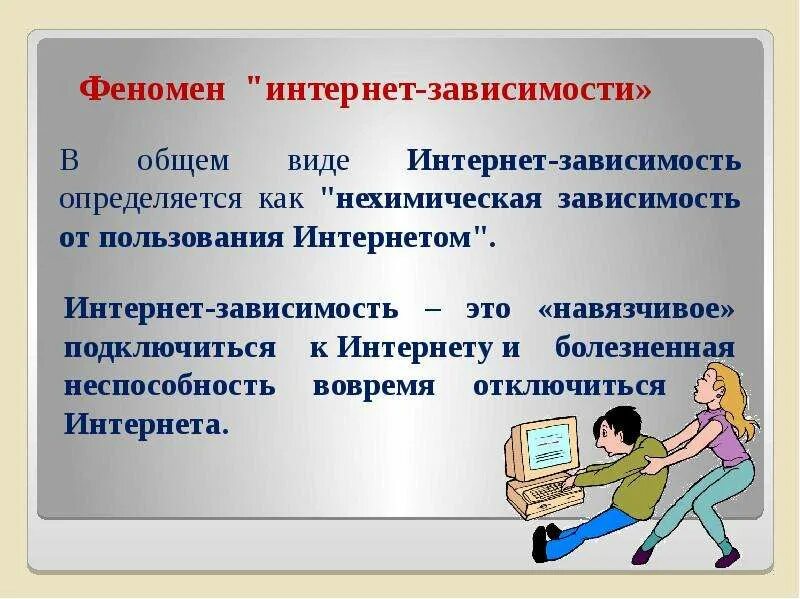 Феномен "интернет-зависимости»

В общем виде Интернет-зависимость определяется как "нехимическая зависимость от пользования Интернетом".

Интернет-зависимость – это «навязчивое» подключиться к Интернету и болезненная неспособность вовремя отключиться Интернета.